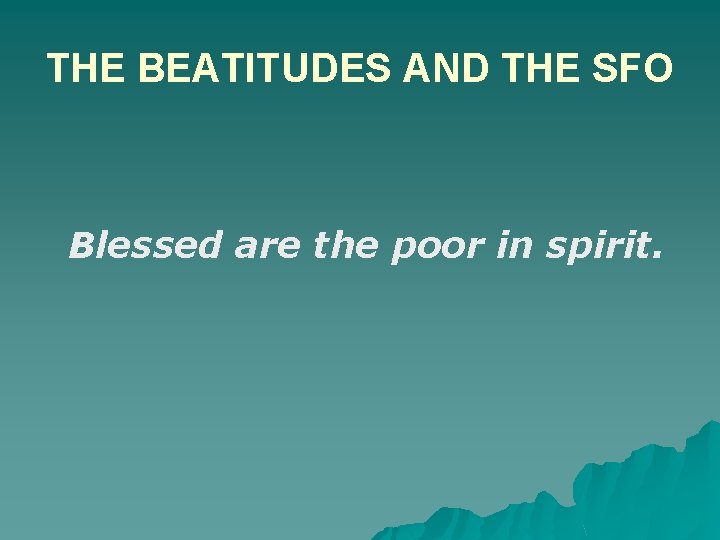 THE BEATITUDES AND THE SFO

Blessed are the poor in spirit.